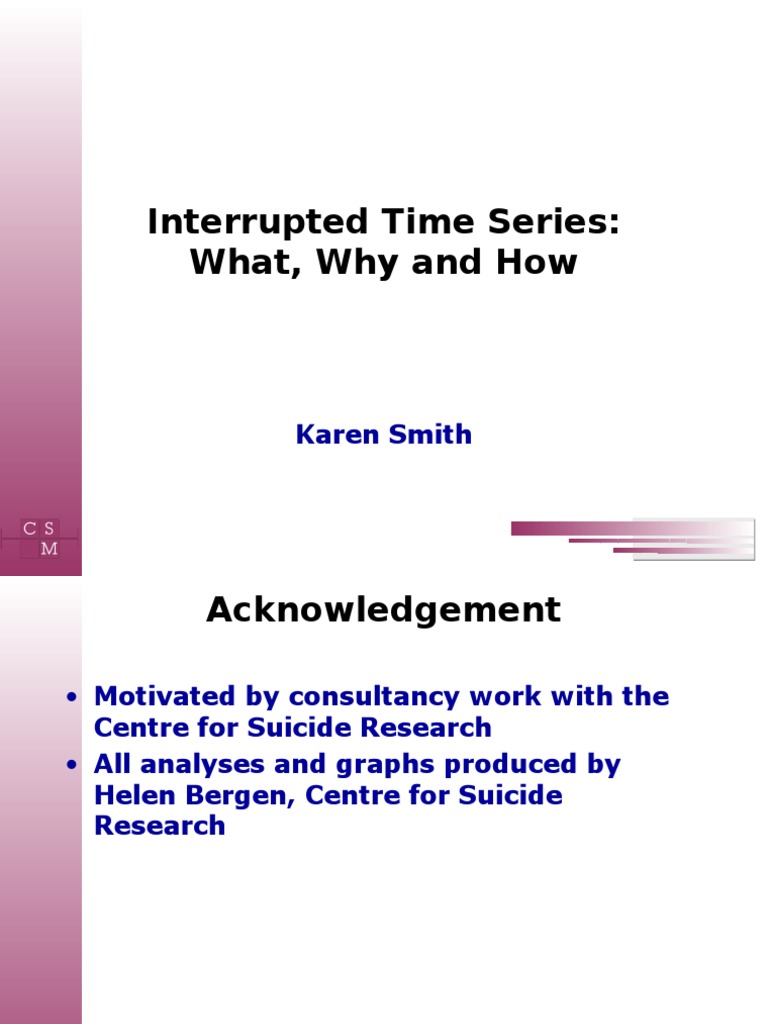 Interrupted Time Series: What, Why and How

Karen Smith

C S
M

Acknowledgement

• Motivated by consultancy work with the Centre for Suicide Research
• All analyses and graphs produced by Helen Bergen, Centre for Suicide Research